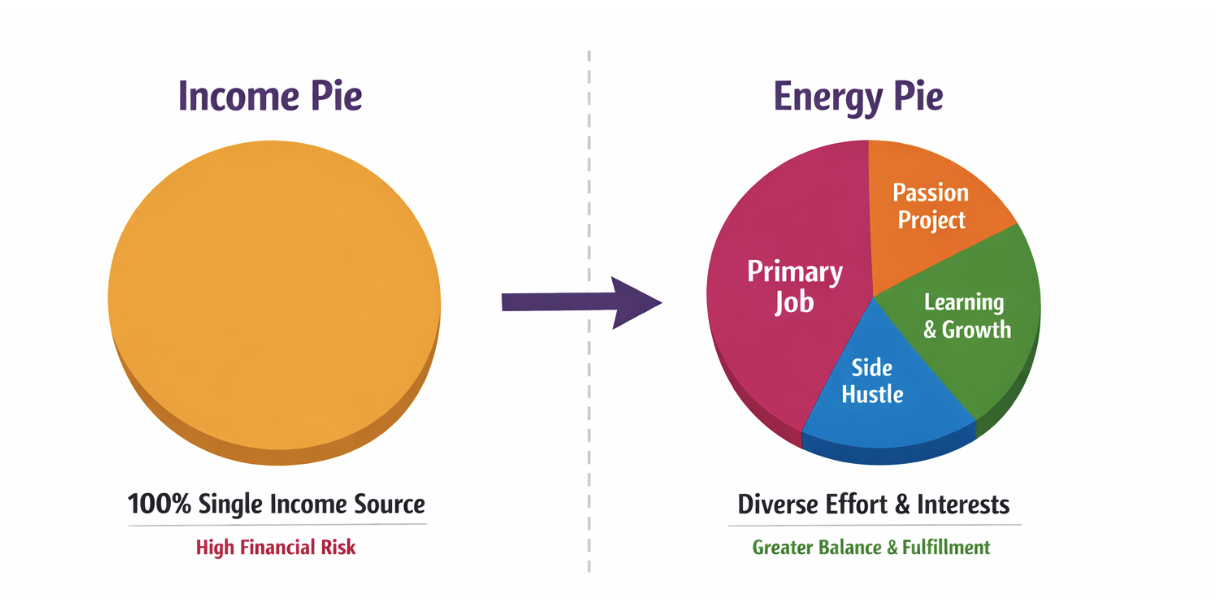 Income Pie

100% Single Income Source

High Financial Risk

Energy Pie

Primary Job

Passion Project

Learning & Growth

Side Hustle

Diverse Effort & Interests

Greater Balance & Fulfillment